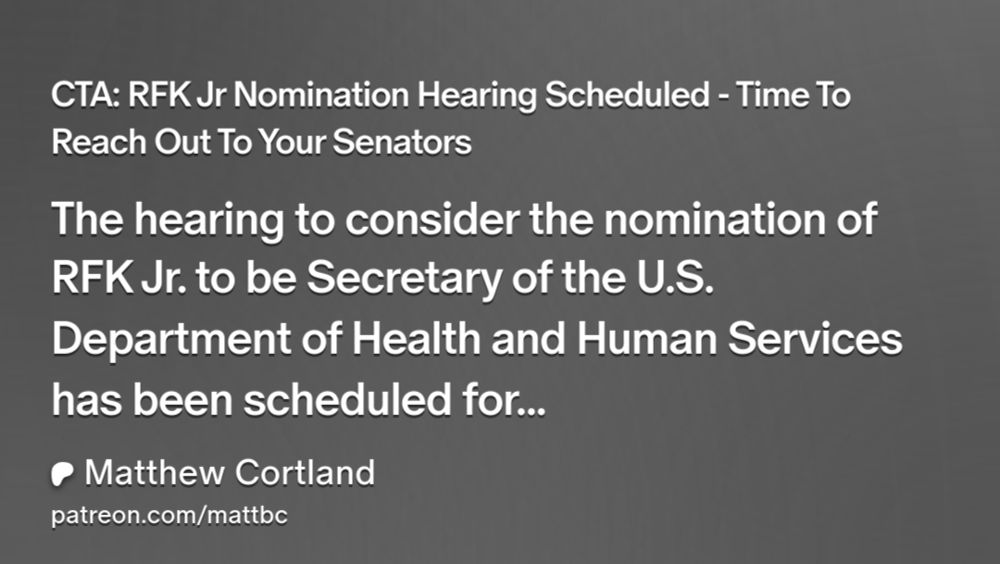 CTA: RFK Jr Nomination Hearing Scheduled - Time To Reach Out To Your Senators

The hearing to consider the nomination of RFK Jr. to be Secretary of the U.S. Department of Health and Human Services has been scheduled for...

Matthew Cortland

patreon.com/mattbc